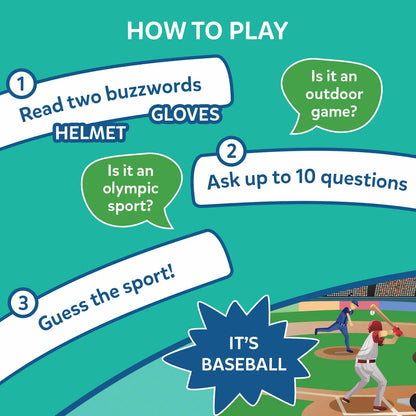 HOW TO PLAY

1 Read two buzzwords

GLOVES

HELMET

Is it an outdoor game?

2 Ask up to 10 questions

Is it an olympic sport?

3 Guess the sport!

IT'S BASEBALL